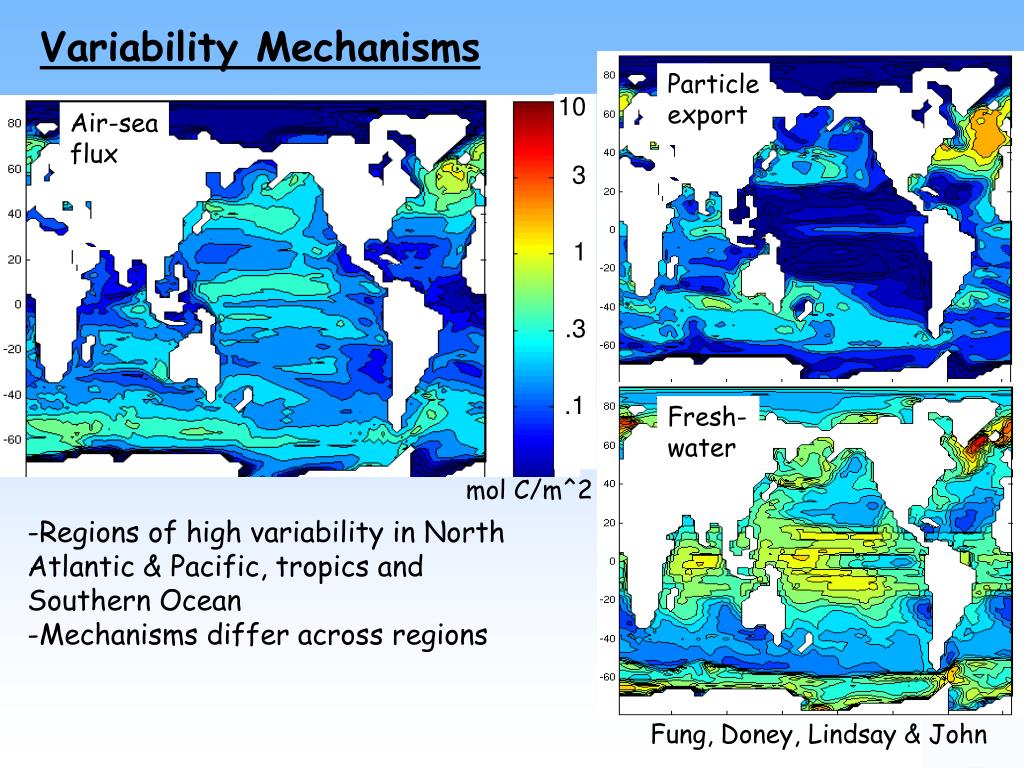 Variability Mechanisms

Air-sea flux

80
60
40
20
0
-20
-40
-60

10
3
1
.3
.1
mol C/m^2

Particle export

80
60
40
20
0
-20
-40
-60

Fresh-water

80
60
40
20
0
-20
-40
-60

-Regions of high variability in North Atlantic & Pacific, tropics and Southern Ocean
-Mechanisms differ across regions

Fung, Doney, Lindsay & John